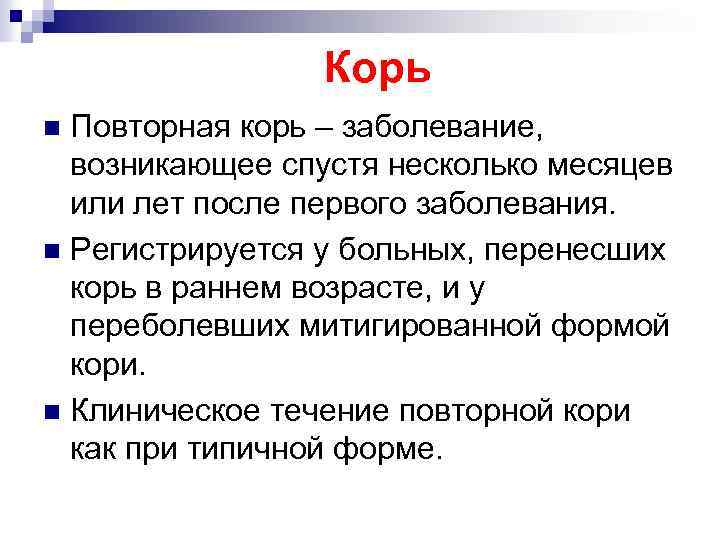 Корь

Повторная корь – заболевание, возникающее спустя несколько месяцев или лет после первого заболевания.

Регистрируется у больных, перенесших корь в раннем возрасте, и у переболевших митигированной формой кори.

Клиническое течение повторной кори как при типичной форме.